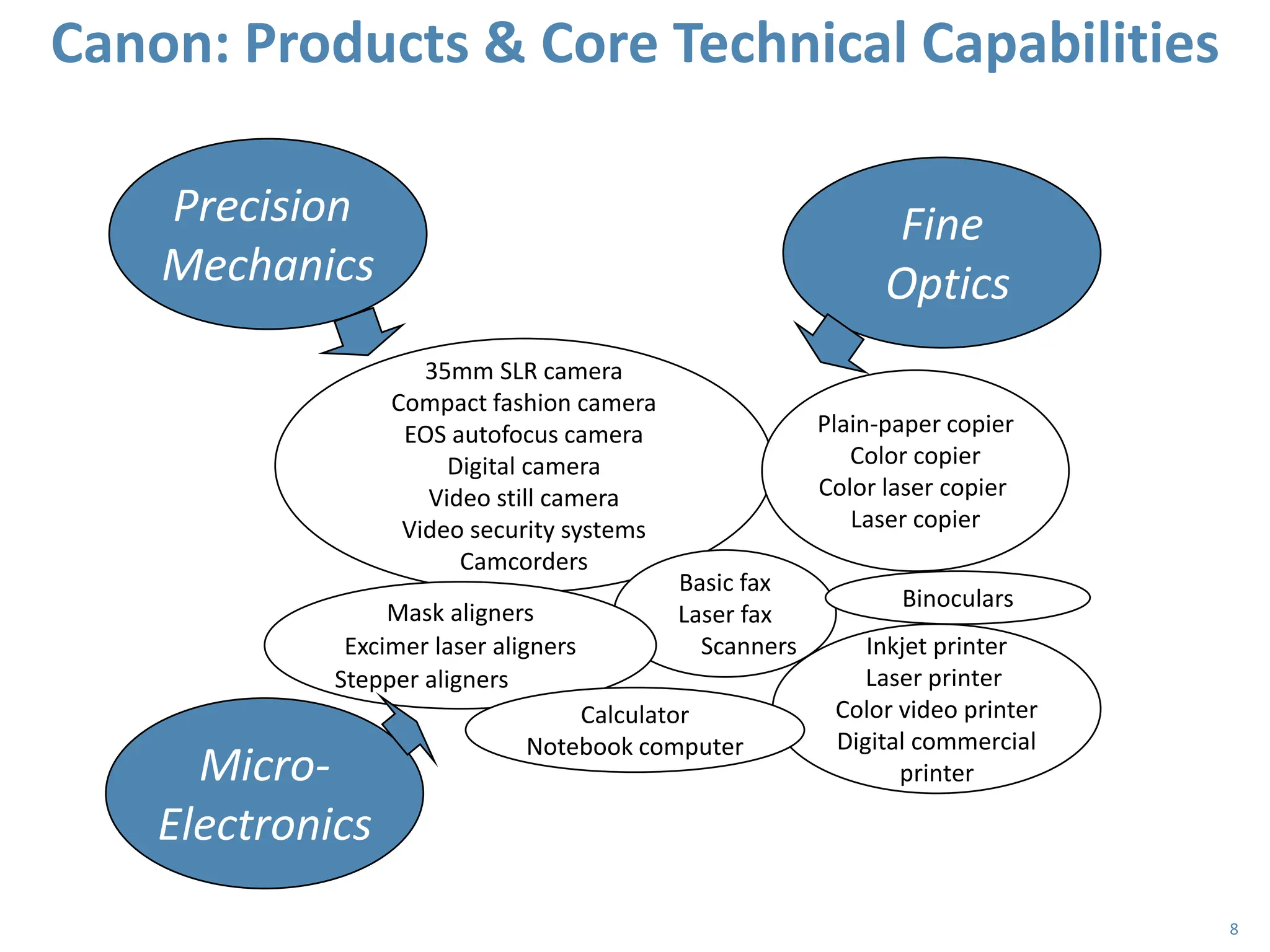 Canon: Products & Core Technical Capabilities

Precision Mechanics

Fine Optics

35mm SLR camera
Compact fashion camera
EOS autofocus camera
Digital camera
Video still camera
Video security systems
Camcorders

Plain-paper copier
Color copier
Color laser copier
Laser copier

Basic fax
Laser fax
Scanners

Binoculars

Mask aligners
Excimer laser aligners
Stepper aligners

Inkjet printer
Laser printer
Color video printer
Digital commercial printer

Calculator
Notebook computer

Micro-Electronics

8